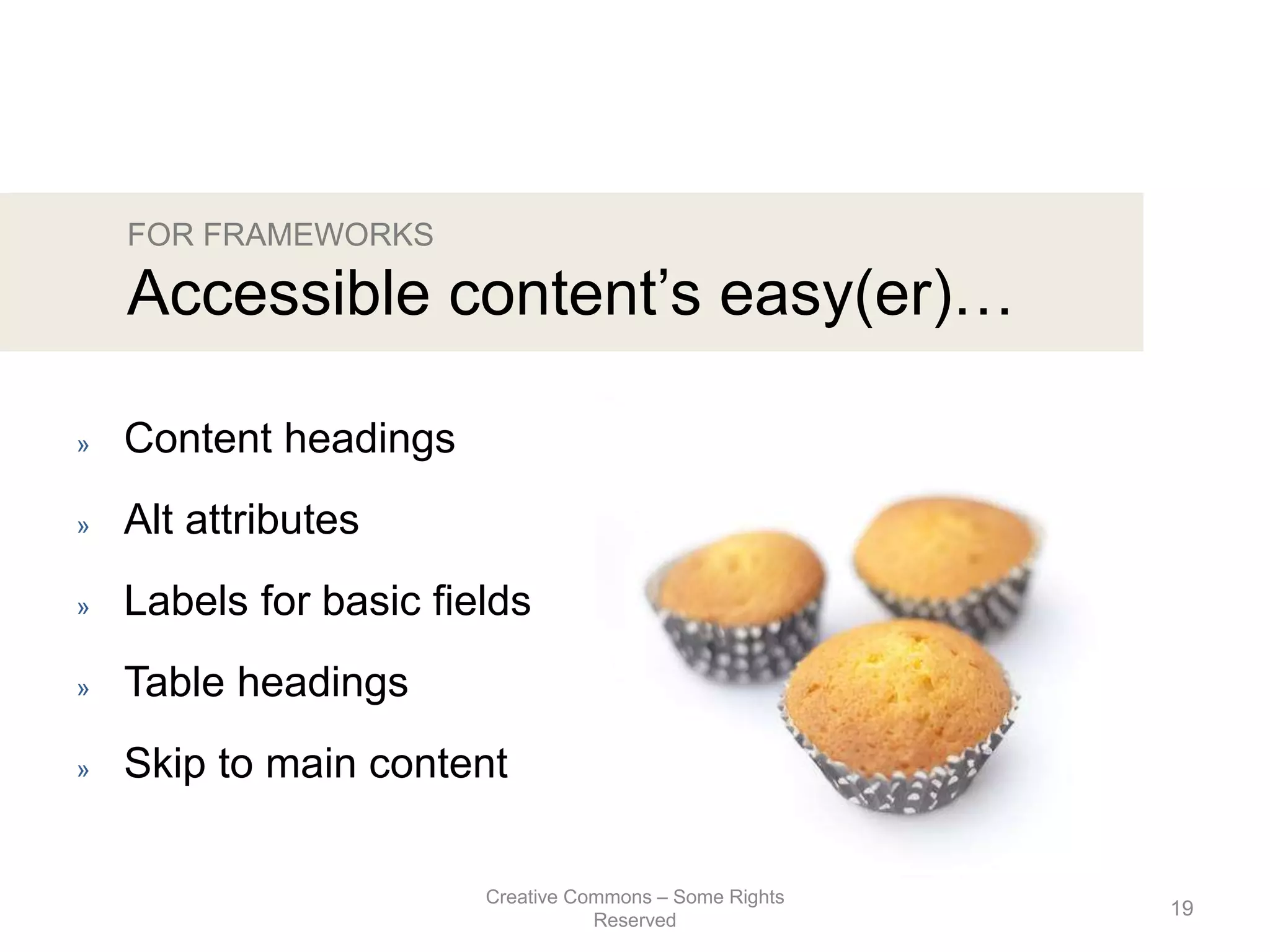 FOR FRAMEWORKS

Accessible content’s easy(er)…

» Content headings

» Alt attributes

» Labels for basic fields

» Table headings

» Skip to main content

Creative Commons – Some Rights Reserved

19